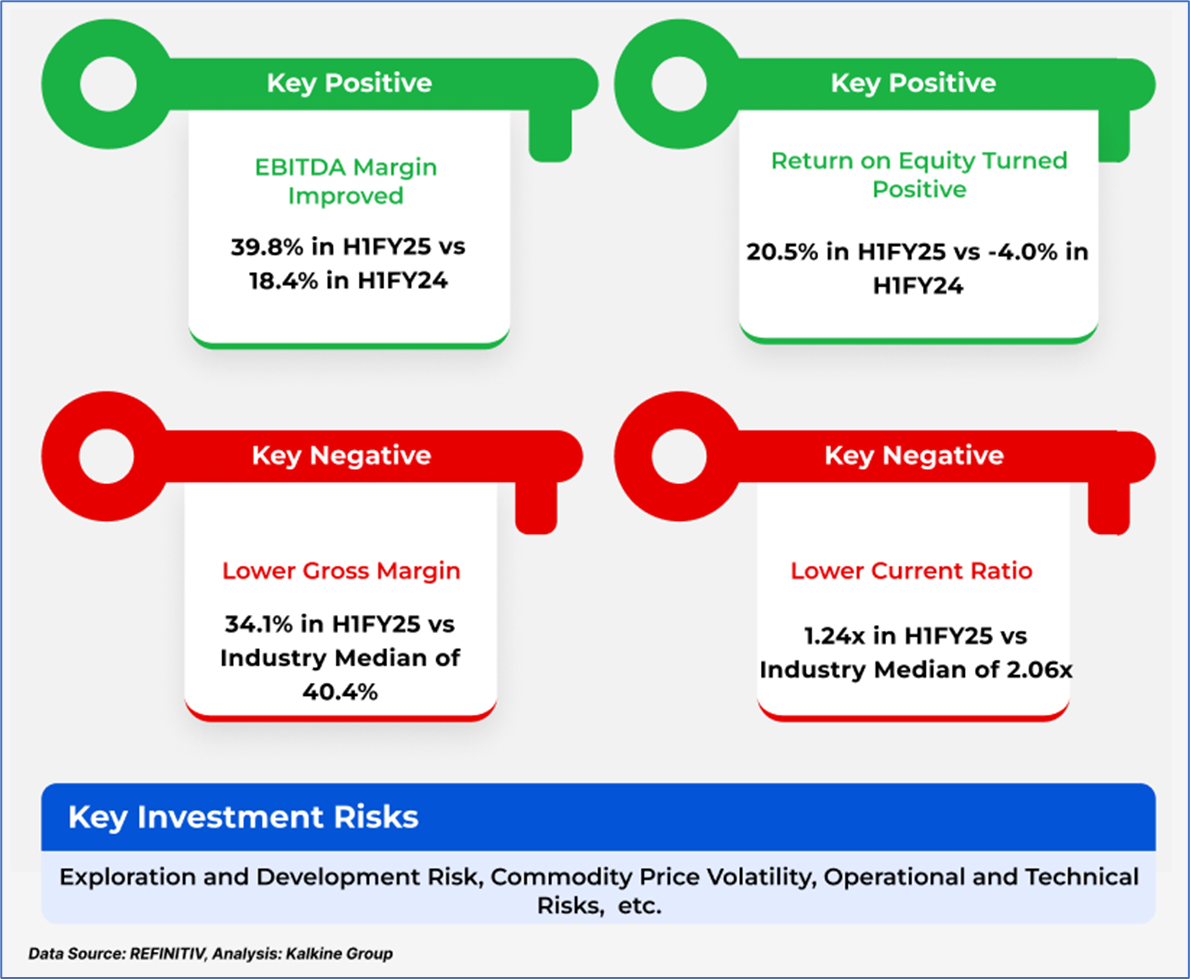 Key Positive

EBITDA Margin Improved

39.8% in H1FY25 vs 18.4% in H1FY24

Key Positive

Return on Equity Turned Positive

20.5% in H1FY25 vs -4.0% in H1FY24

Key Negative

Lower Gross Margin

34.1% in H1FY25 vs Industry Median of 40.4%

Key Negative

Lower Current Ratio

1.24x in H1FY25 vs Industry Median of 2.06x

Key Investment Risks

Exploration and Development Risk, Commodity Price Volatility, Operational and Technical Risks, etc.

Data Source: REFINITIV, Analysis: Kalkine Group